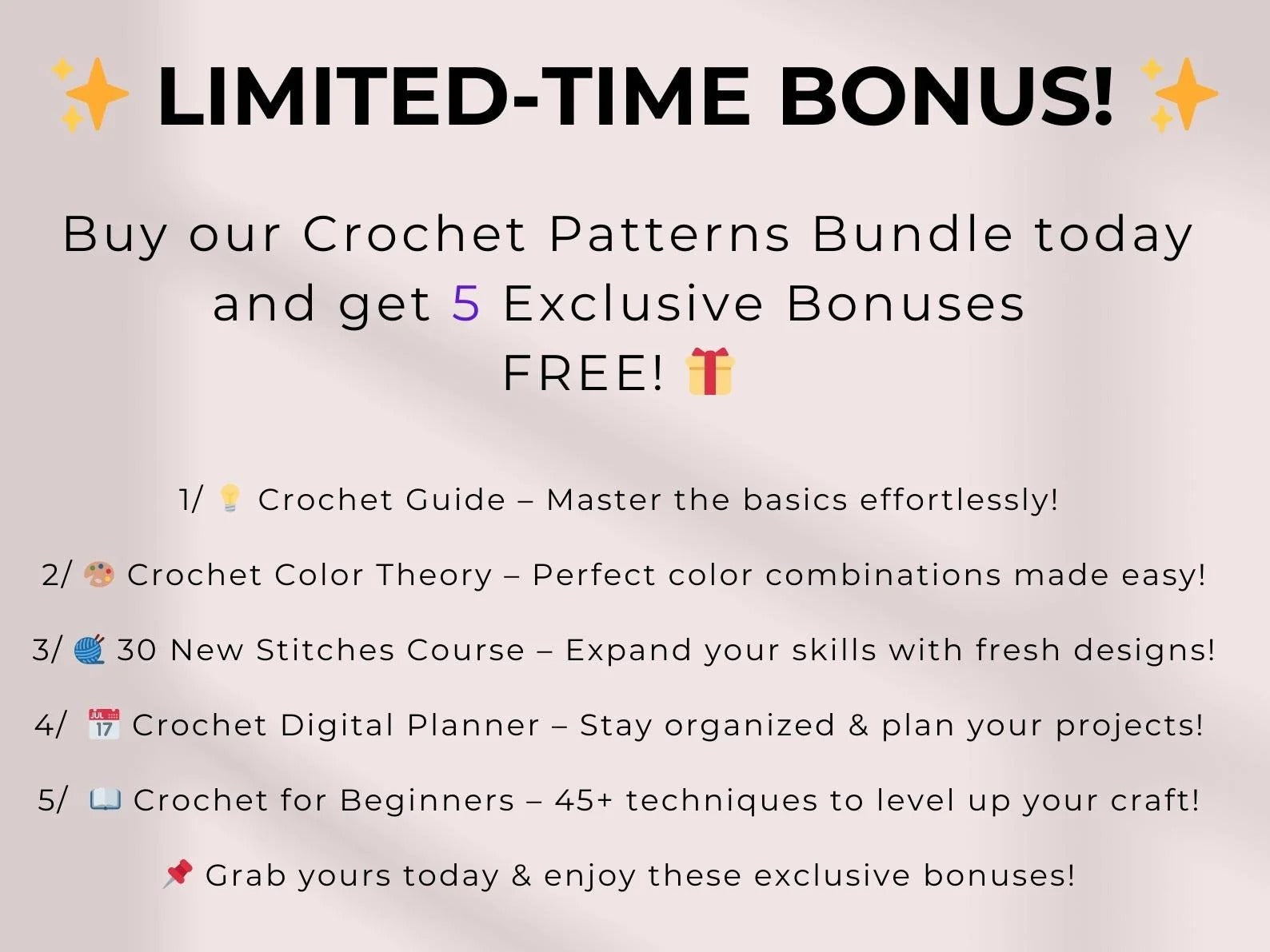 ✨ LIMITED-TIME BONUS! ✨

Buy our Crochet Patterns Bundle today and get 5 Exclusive Bonuses FREE! 🎁

1/ 💡 Crochet Guide – Master the basics effortlessly!

2/ 🎨 Crochet Color Theory – Perfect color combinations made easy!

3/ 🧶 30 New Stitches Course – Expand your skills with fresh designs!

4/ 📅 Crochet Digital Planner – Stay organized & plan your projects!

5/ 📖 Crochet for Beginners – 45+ techniques to level up your craft!

📌 Grab yours today & enjoy these exclusive bonuses!